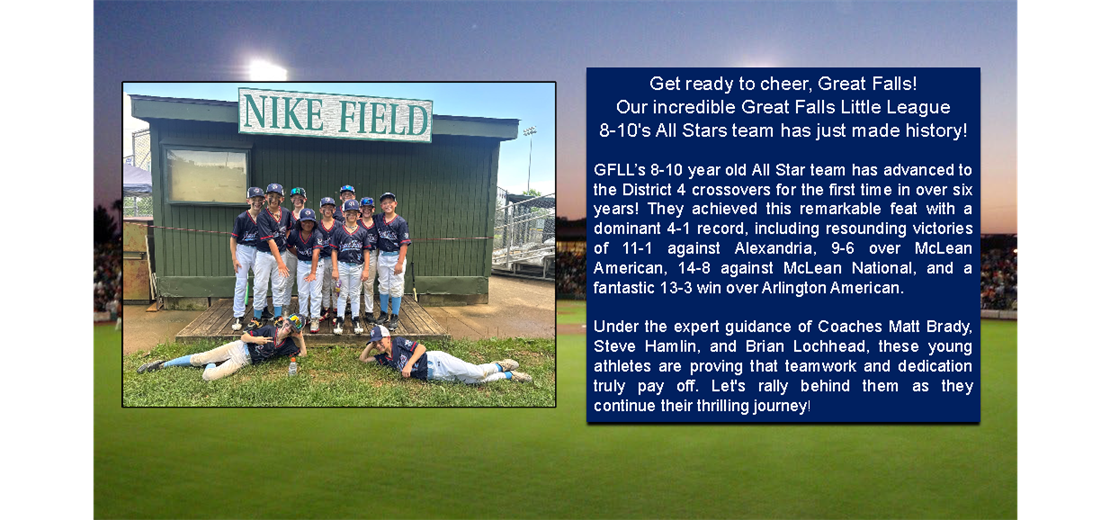 NIKE FIELD

Get ready to cheer, Great Falls!
Our incredible Great Falls Little League 8-10's All Stars team has just made history!

GFLL's 8-10 year old All Star team has advanced to the District 4 crossovers for the first time in over six years! They achieved this remarkable feat with a dominant 4-1 record, including resounding victories of 11-1 against Alexandria, 9-6 over McLean American, 14-8 against McLean National, and a fantastic 13-3 win over Arlington American.

Under the expert guidance of Coaches Matt Brady, Steve Hamlin, and Brian Lochhead, these young athletes are proving that teamwork and dedication truly pay off. Let's rally behind them as they continue their thrilling journey!